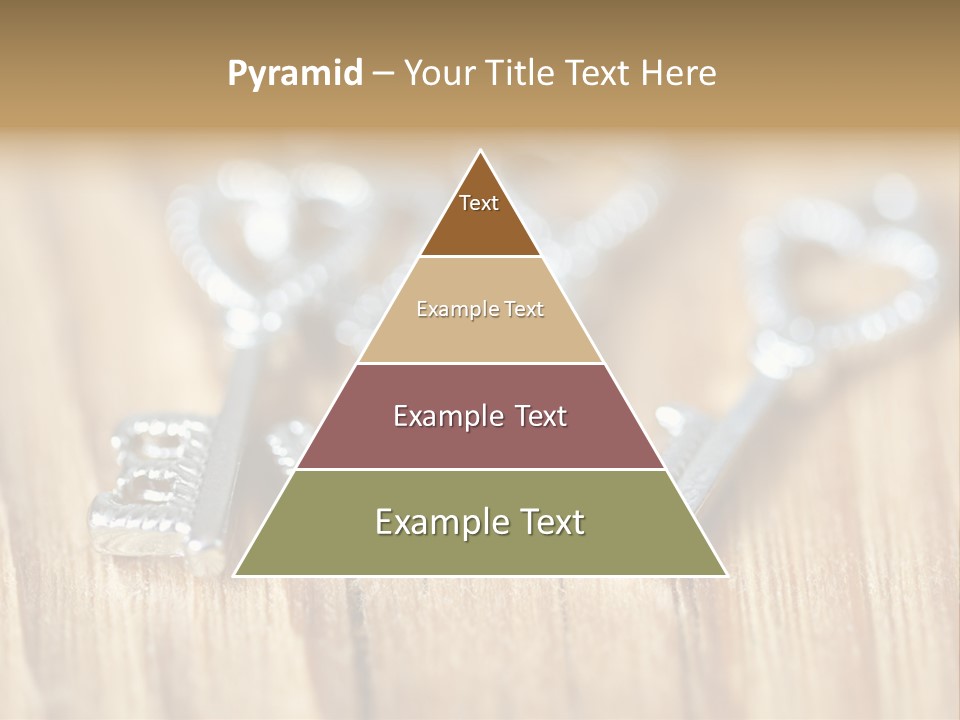 Pyramid – Your Title Text Here

Text

Example Text

Example Text

Example Text